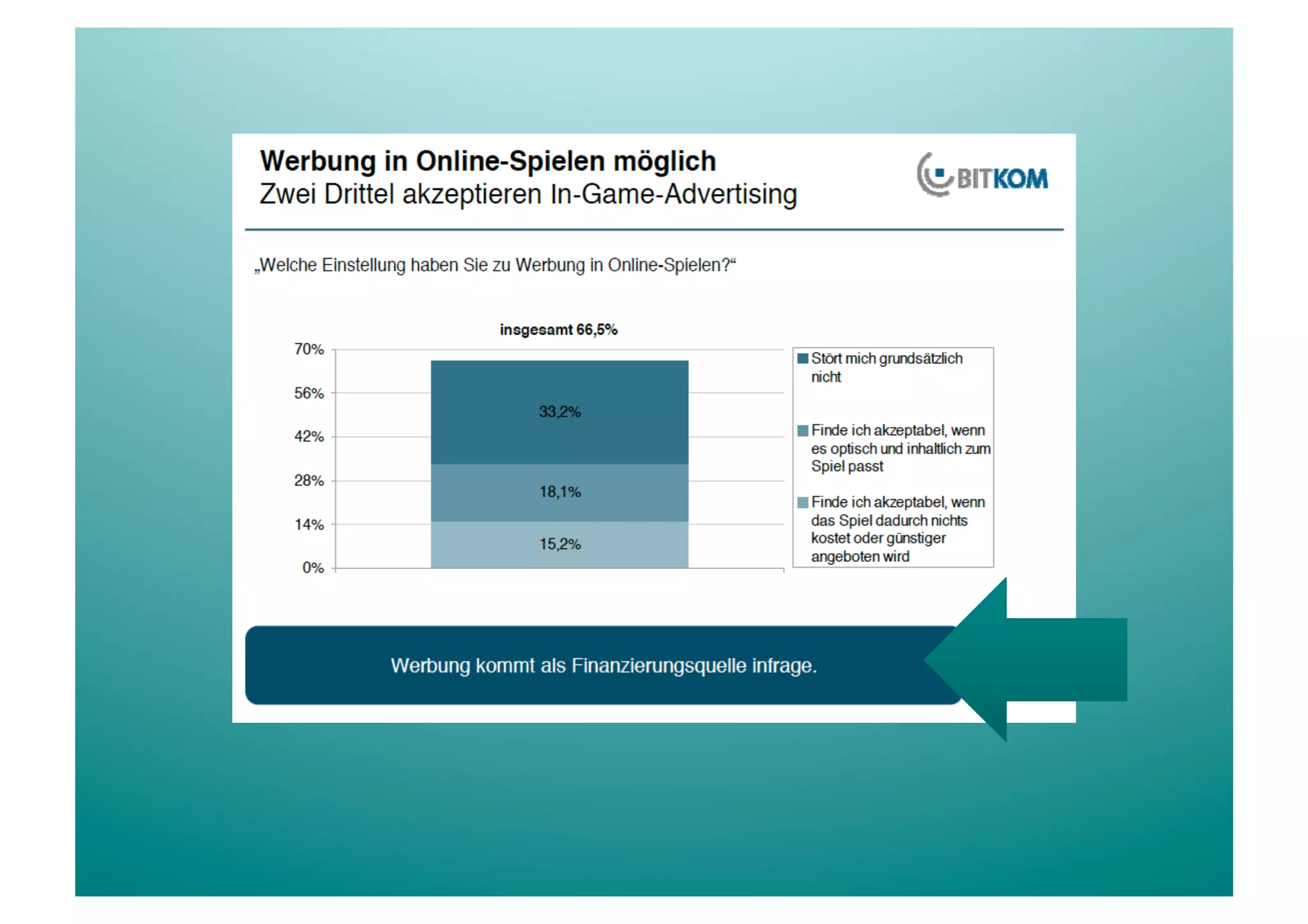 Werbung in Online-Spielen möglich
Zwei Drittel akzeptieren In-Game-Advertising

BITKOM

„Welche Einstellung haben Sie zu Werbung in Online-Spielen?“

insgesamt 66,5%

70%
56%
42%
28%
14%
0%

33,2%
18,1%
15,2%

Stört mich grundsätzlich nicht

Finde ich akzeptabel, wenn es optisch und inhaltlich zum Spiel passt

Finde ich akzeptabel, wenn das Spiel dadurch nichts kostet oder günstiger angeboten wird

Werbung kommt als Finanzierungsquelle infrage.